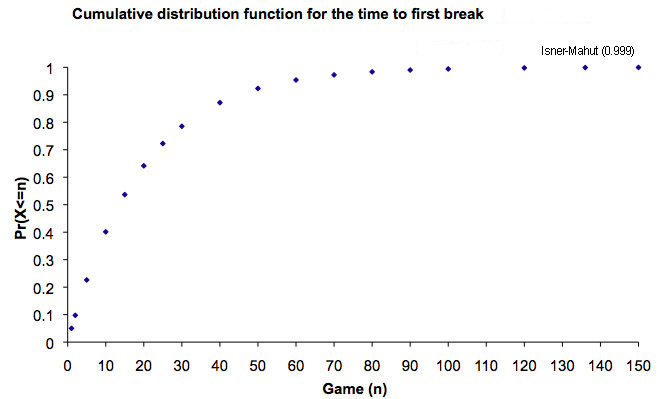 Cumulative distribution function for the time to first break

Isner-Mahut (0.999)

Pr(X<=n)

1
0.9
0.8
0.7
0.6
0.5
0.4
0.3
0.2
0.1
0

0 10 20 30 40 50 60 70 80 90 100 110 120 130 140 150

Game (n)